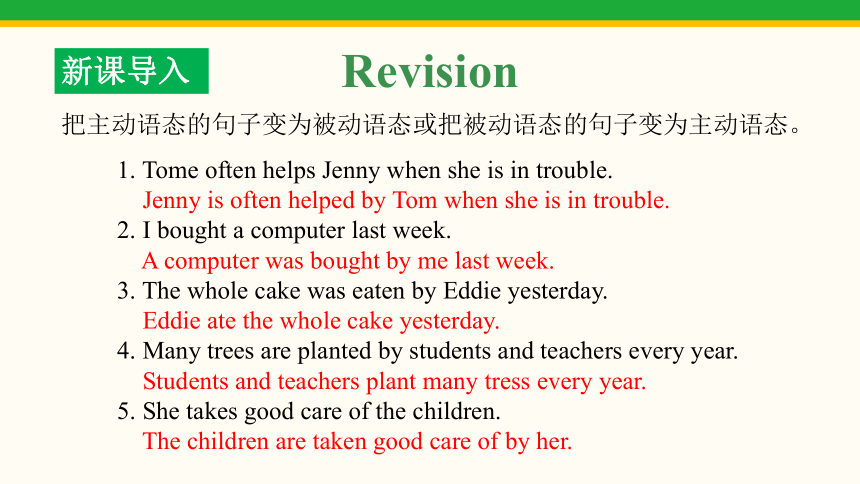 新课导入

Revision

把主动语态的句子变为被动语态或把被动语态的句子变为主动语态。

1. Tome often helps Jenny when she is in trouble.
Jenny is often helped by Tom when she is in trouble.
2. I bought a computer last week.
A computer was bought by me last week.
3. The whole cake was eaten by Eddie yesterday.
Eddie ate the whole cake yesterday.
4. Many trees are planted by students and teachers every year.
Students and teachers plant many tress every year.
5. She takes good care of the children.
The children are taken good care of by her.